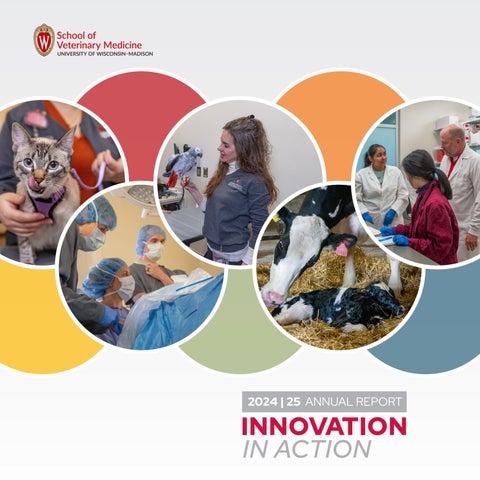 W
School of
Veterinary Medicine
UNIVERSITY OF WISCONSIN–MADISON

2024 | 25 ANNUAL REPORT
INNOVATION
IN ACTION